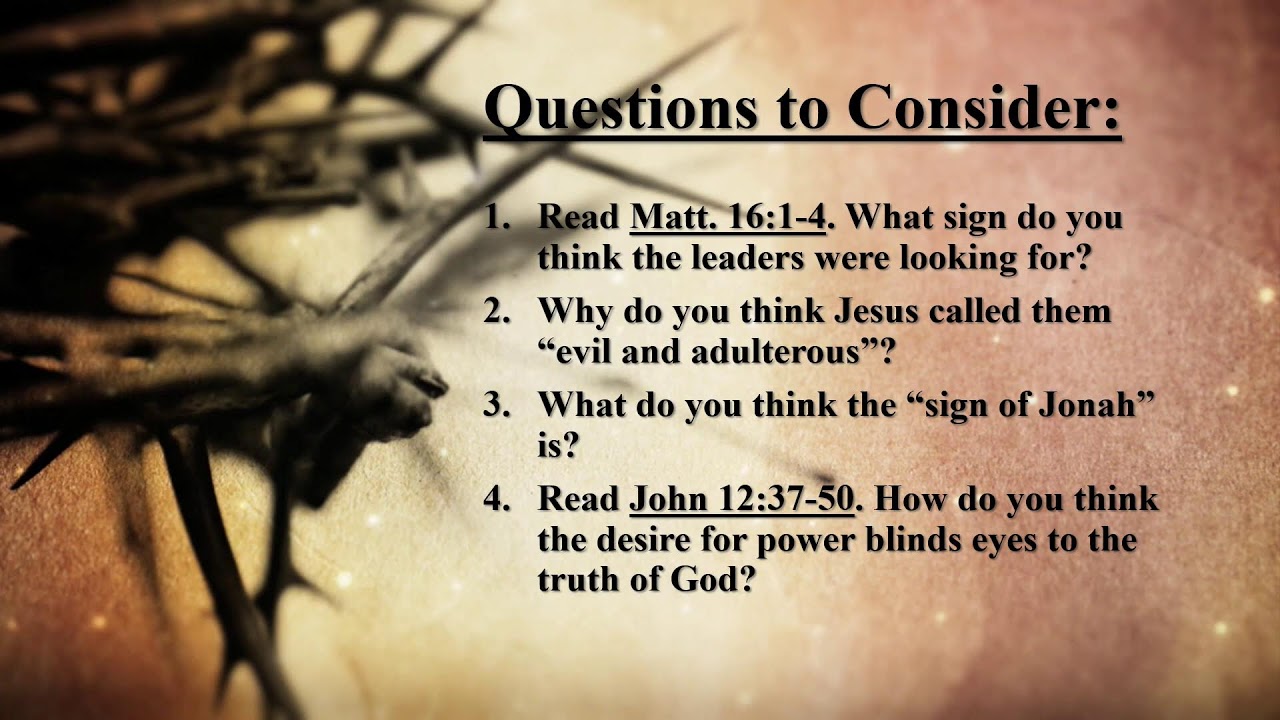 Questions to Consider:

1. Read Matt. 16:1-4. What sign do you think the leaders were looking for?
2. Why do you think Jesus called them “evil and adulterous”?
3. What do you think the “sign of Jonah” is?
4. Read John 12:37-50. How do you think the desire for power blinds eyes to the truth of God?